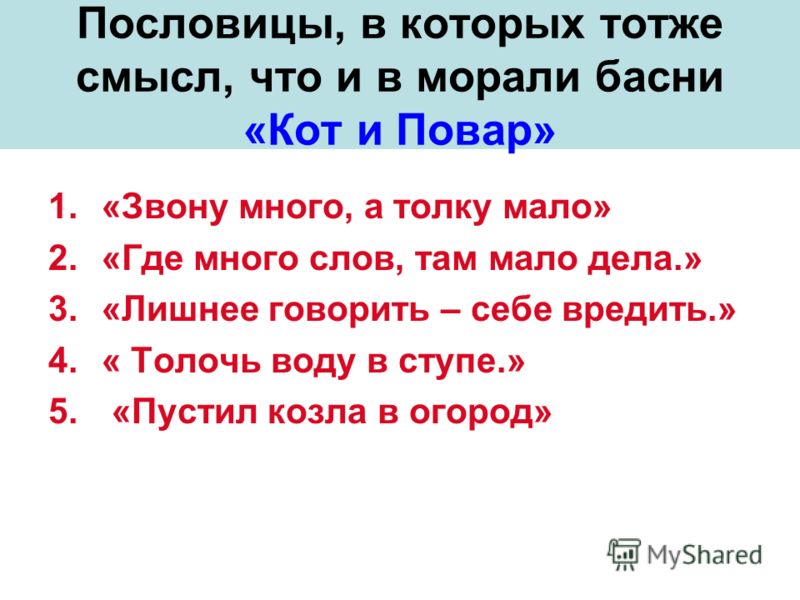 Пословицы, в которых тотже смысл, что и в морали басни «Кот и Повар»

1. «Звону много, а толку мало»
2. «Где много слов, там мало дела.»
3. «Лишнее говорить – себе вредить.»
4. « Толочь воду в ступе.»
5. «Пустил козла в огород»

MyShared